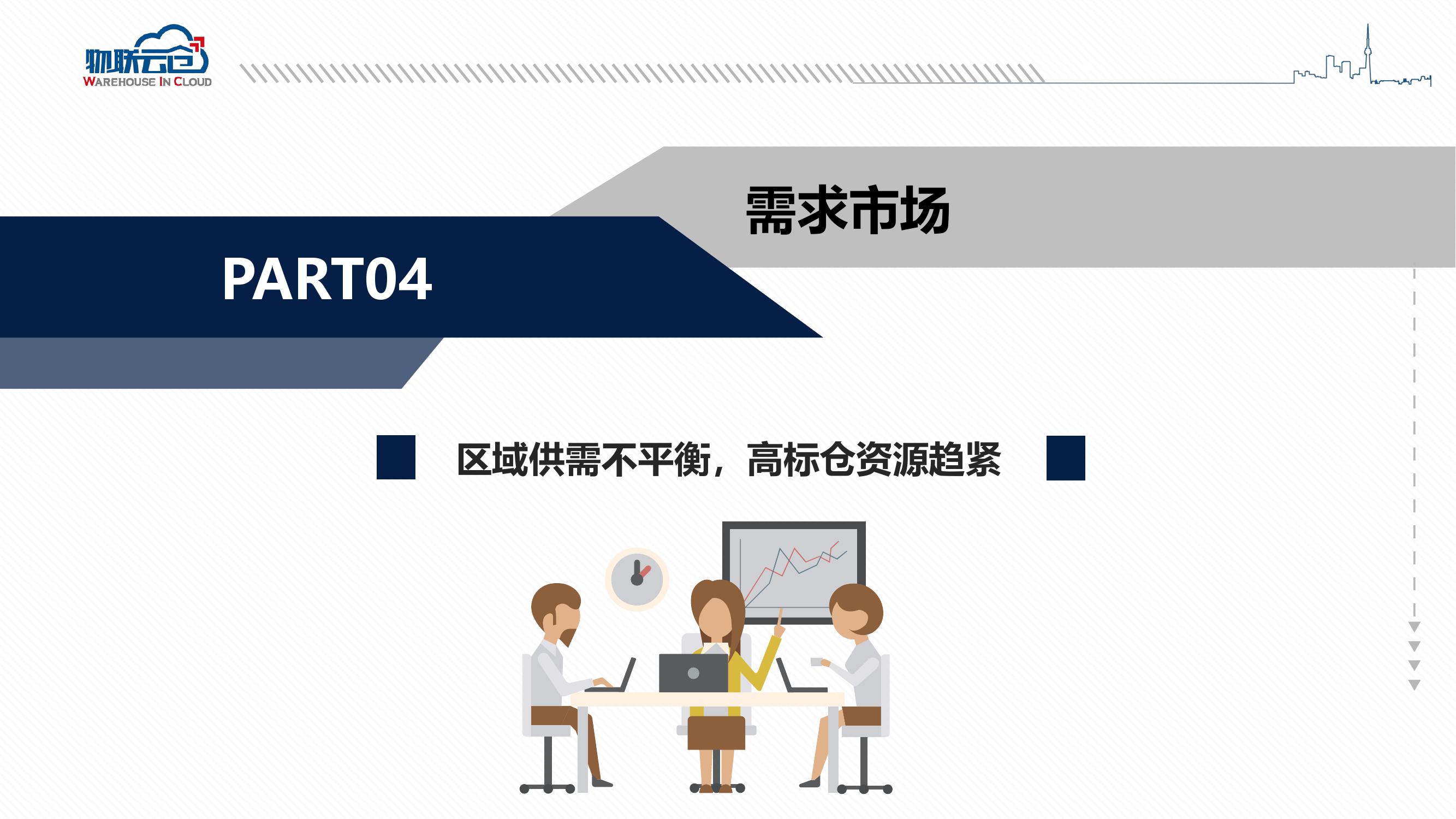 物联云仓
WAREHOUSE IN CLOUD

需求市场

PART04

区域供需不平衡，高标仓资源趋紧